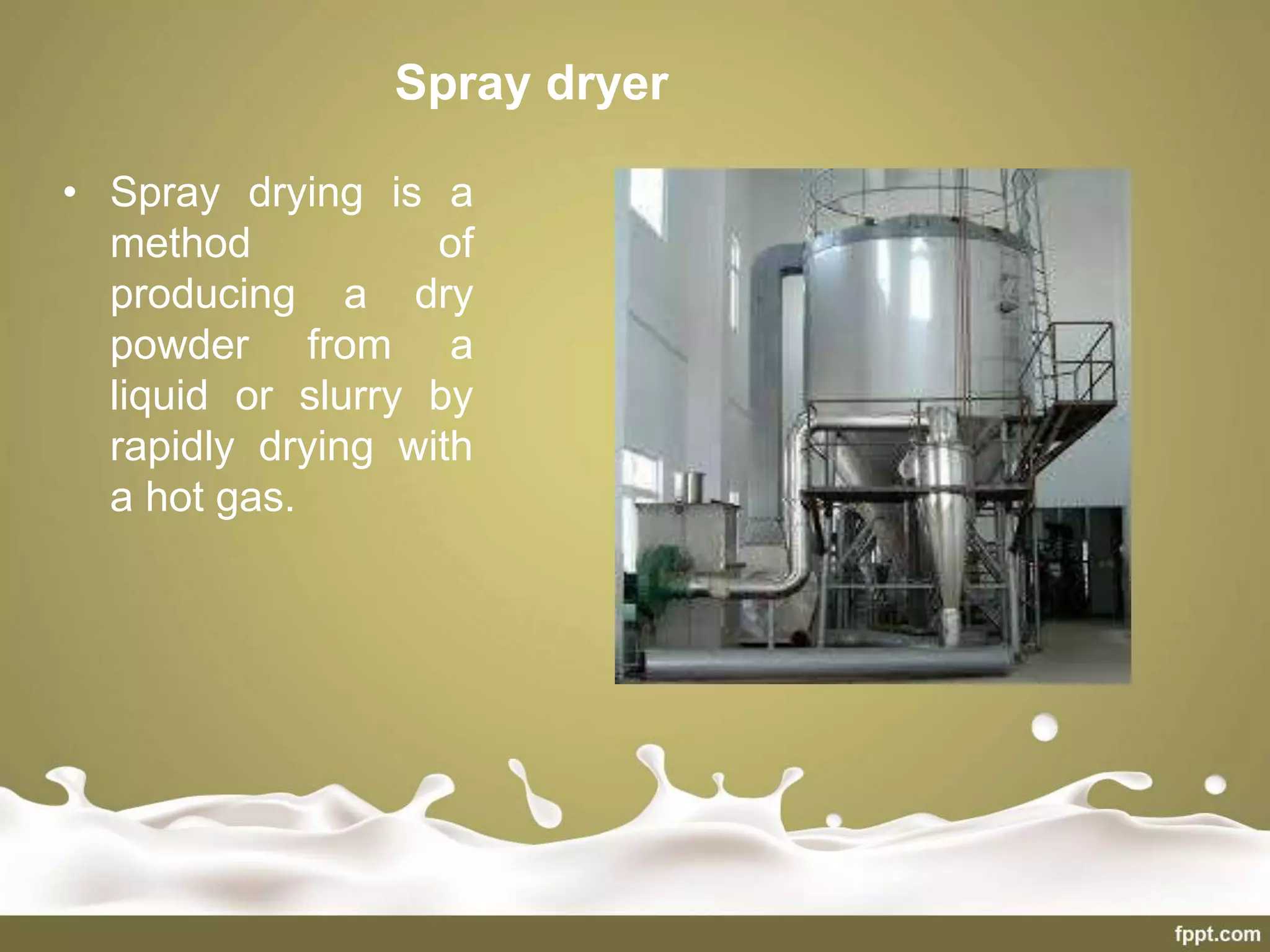 Spray dryer

• Spray drying is a method of producing a dry powder from a liquid or slurry by rapidly drying with a hot gas.

fppt.com